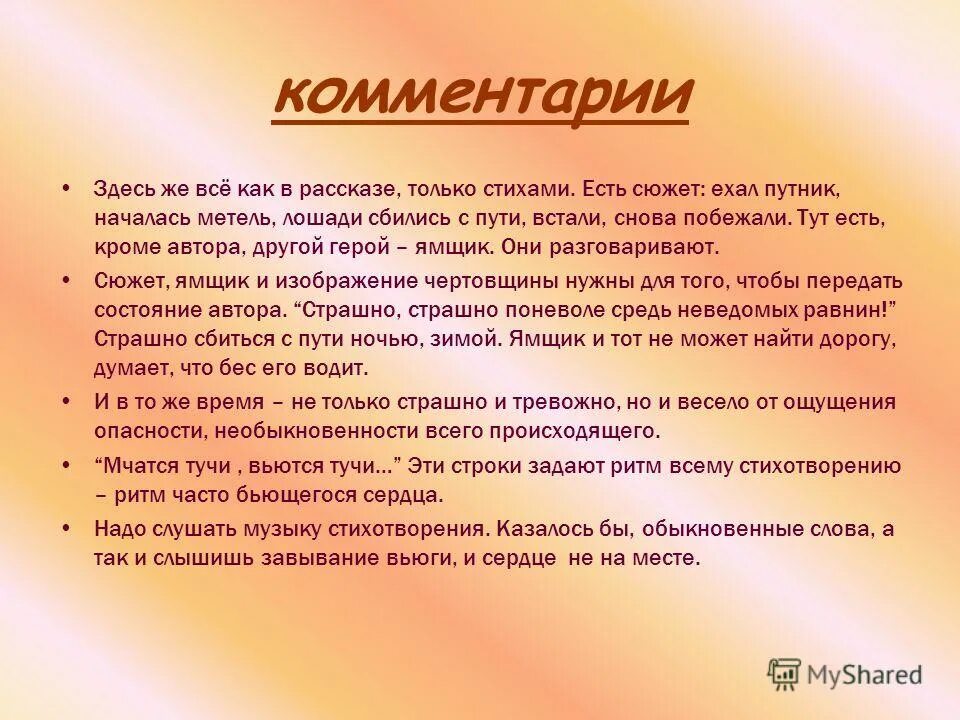 комментарии

• Здесь же всё как в рассказе, только стихами. Есть сюжет: ехал путник, началась метель, лошади сбились с пути, встали, снова побежали. Тут есть, кроме автора, другой герой – ямщик. Они разговаривают.

• Сюжет, ямщик и изображение чертовщины нужны для того, чтобы передать состояние автора. “Страшно, страшно поневоле средь неведомых равнин!” Страшно сбиться с пути ночью, зимой. Ямщик и тот не может найти дорогу, думает, что бес его водит.

• И в то же время – не только страшно и тревожно, но и весело от ощущения опасности, необыкновенности всего происходящего.

• “Мчатся тучи , вьются тучи…” Эти строки задают ритм всему стихотворению – ритм часто бьющегося сердца.

• Надо слушать музыку стихотворения. Казалось бы, обыкновенные слова, а так и слышишь завывание вьюги, и сердце не на месте.

MyShared